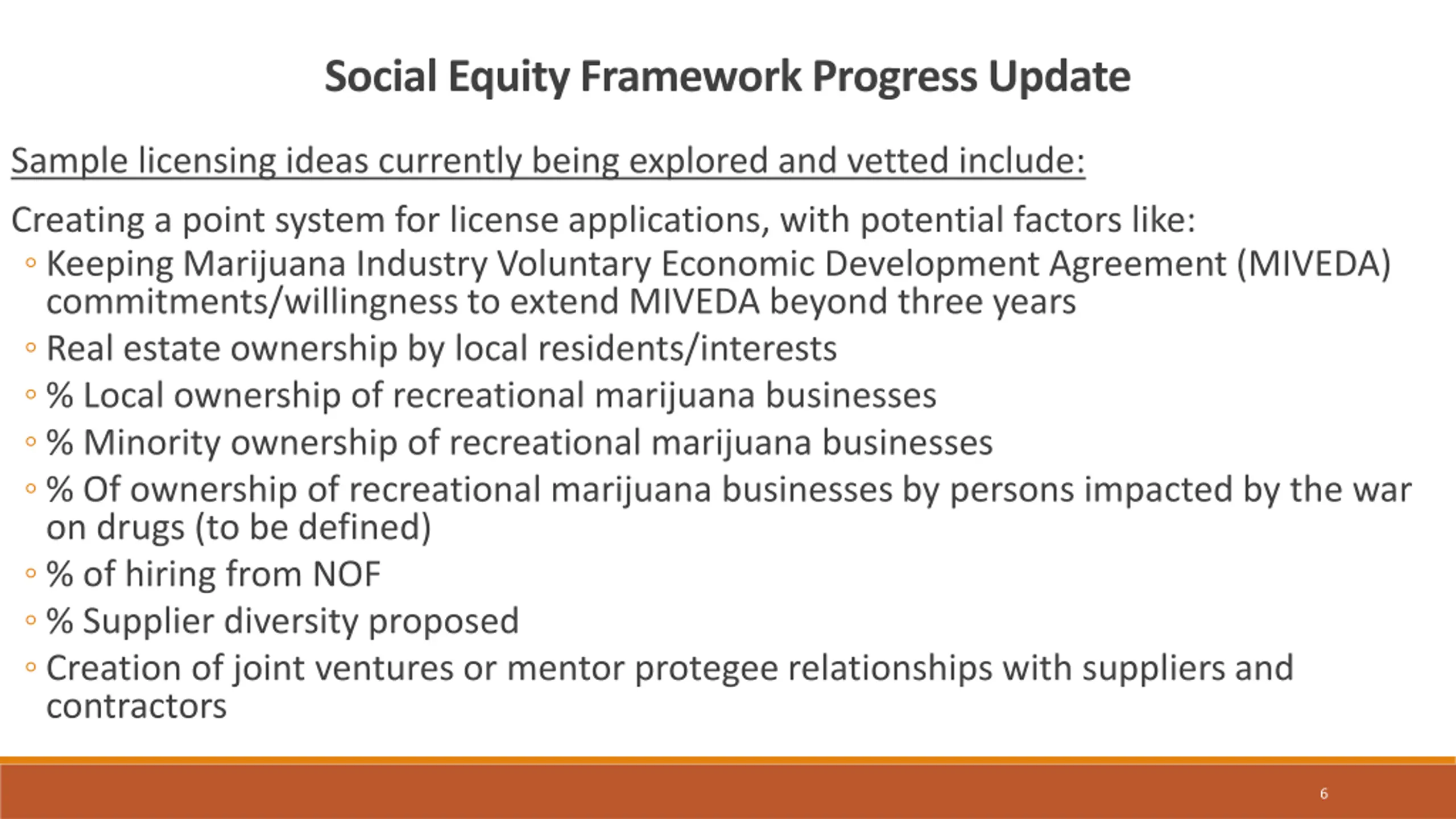 Social Equity Framework Progress Update

Sample licensing ideas currently being explored and vetted include:

Creating a point system for license applications, with potential factors like:

◦ Keeping Marijuana Industry Voluntary Economic Development Agreement (MIVEDA) commitments/willingness to extend MIVEDA beyond three years
◦ Real estate ownership by local residents/interests
◦ % Local ownership of recreational marijuana businesses
◦ % Minority ownership of recreational marijuana businesses
◦ % Of ownership of recreational marijuana businesses by persons impacted by the war on drugs (to be defined)
◦ % of hiring from NOF
◦ % Supplier diversity proposed
◦ Creation of joint ventures or mentor protegee relationships with suppliers and contractors

6